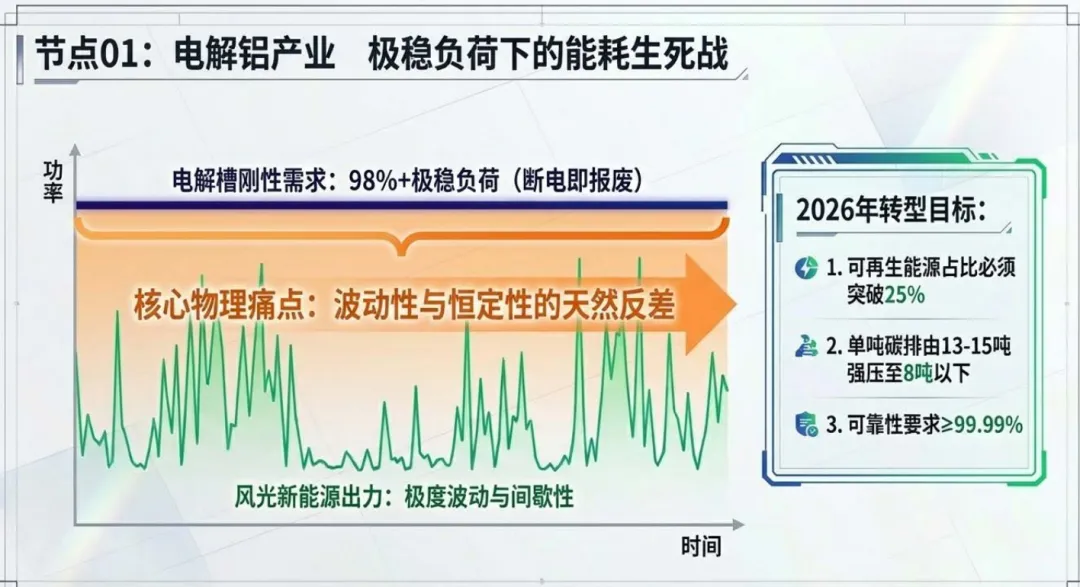 节点01：电解铝产业　极稳负荷下的能耗生死战

功率

电解槽刚性需求：98%+极稳负荷（断电即报废）

核心物理痛点：波动性与恒定性的天然反差

风光新能源出力：极度波动与间歇性

时间

2026年转型目标：

1. 可再生能源占比必须突破25%

2. 单吨碳排由13-15吨强压至8吨以下

3. 可靠性要求≥99.99%